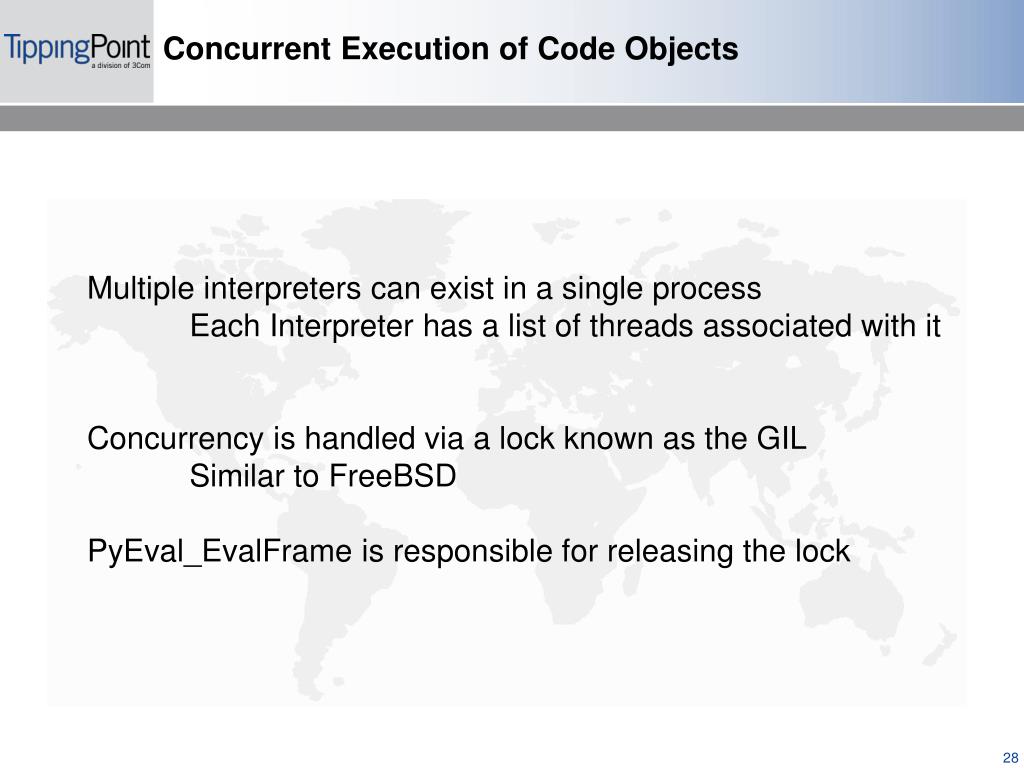 TippingPoint
a division of 3Com

Concurrent Execution of Code Objects

Multiple interpreters can exist in a single process
Each Interpreter has a list of threads associated with it

Concurrency is handled via a lock known as the GIL
Similar to FreeBSD

PyEval_EvalFrame is responsible for releasing the lock

28